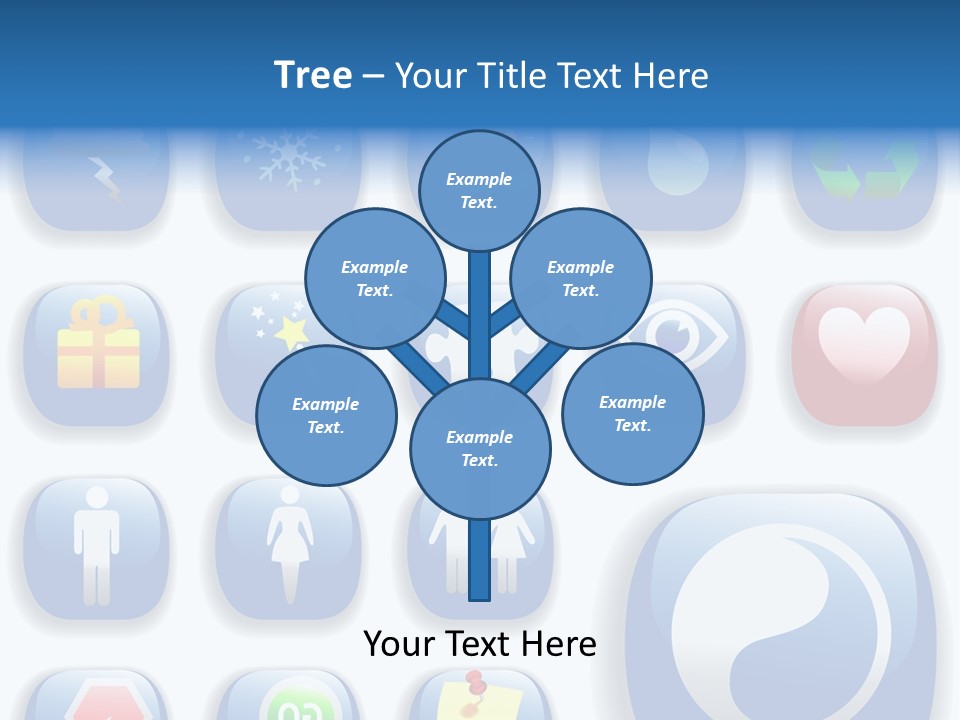 Tree – Your Title Text Here

Example Text.

Example Text.

Example Text.

Example Text.

Example Text.

Example Text.

Your Text Here